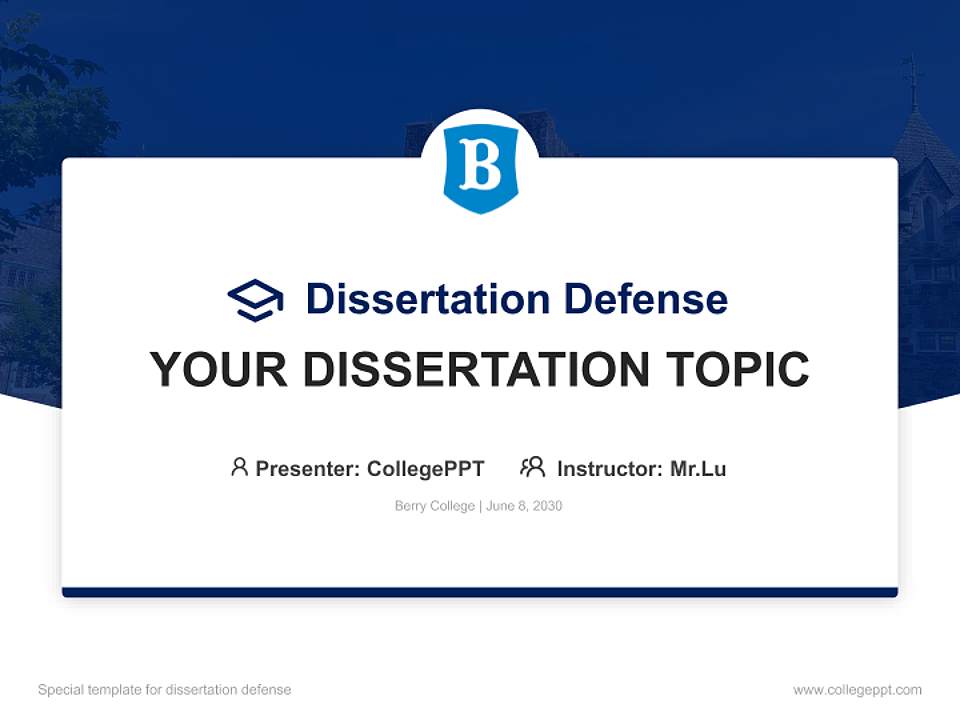 B

Dissertation Defense

YOUR DISSERTATION TOPIC

Presenter: CollegePPT Instructor: Mr.Lu

Berry College | June 8, 2030

Special template for dissertation defense

www.collegeppt.com